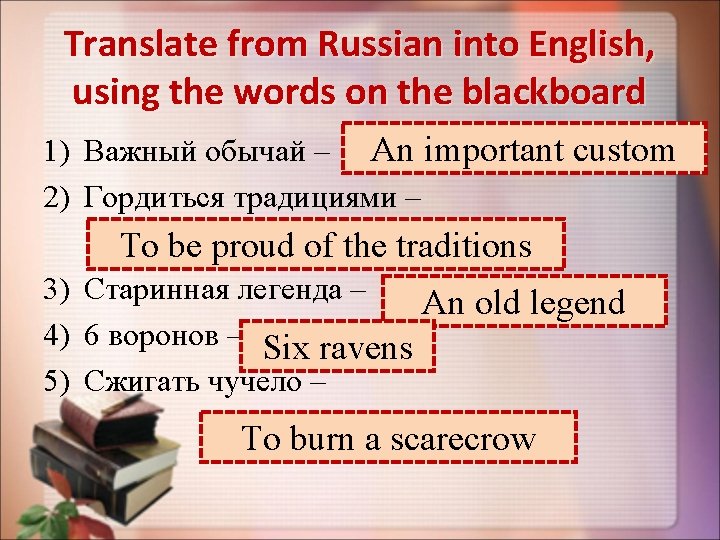 Translate from Russian into English, using the words on the blackboard

1) Важный обычай – An important custom
2) Гордиться традициями –
To be proud of the traditions
3) Старинная легенда – An old legend
4) 6 воронов – Six ravens
5) Сжигать чучело –
To burn a scarecrow